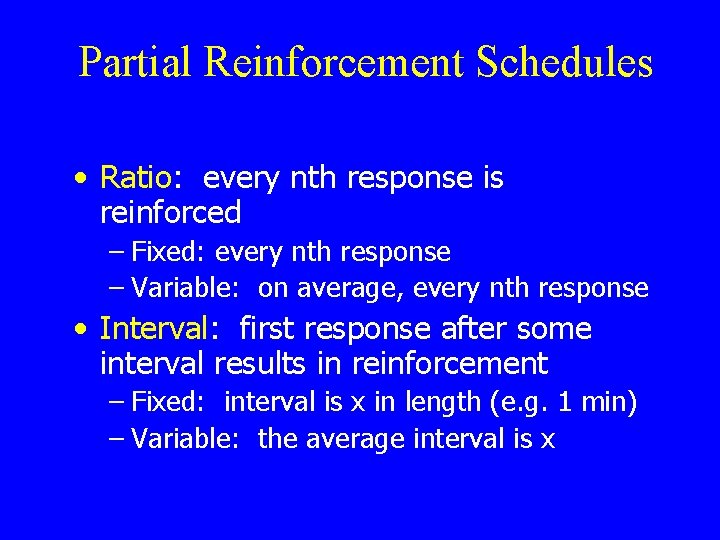 Partial Reinforcement Schedules

• Ratio: every nth response is reinforced
– Fixed: every nth response
– Variable: on average, every nth response

• Interval: first response after some interval results in reinforcement
– Fixed: interval is x in length (e.g. 1 min)
– Variable: the average interval is x